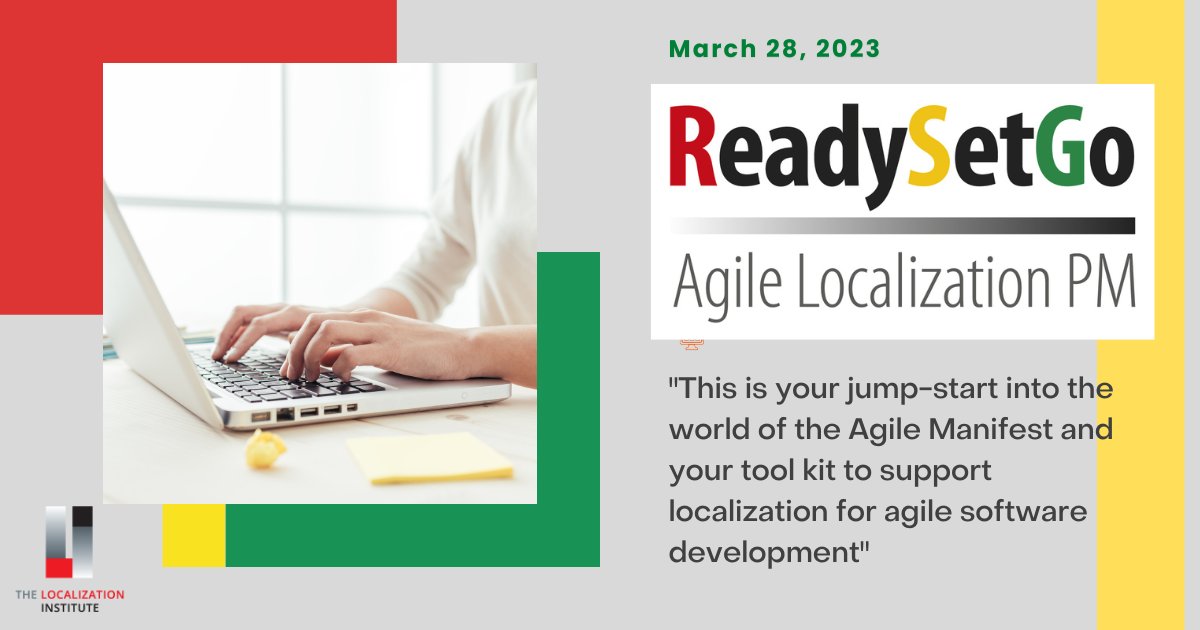 March 28, 2023

ReadySetGo

Agile Localization PM

"This is your jump-start into the world of the Agile Manifest and your tool kit to support localization for agile software development"

THE LOCALIZATION INSTITUTE